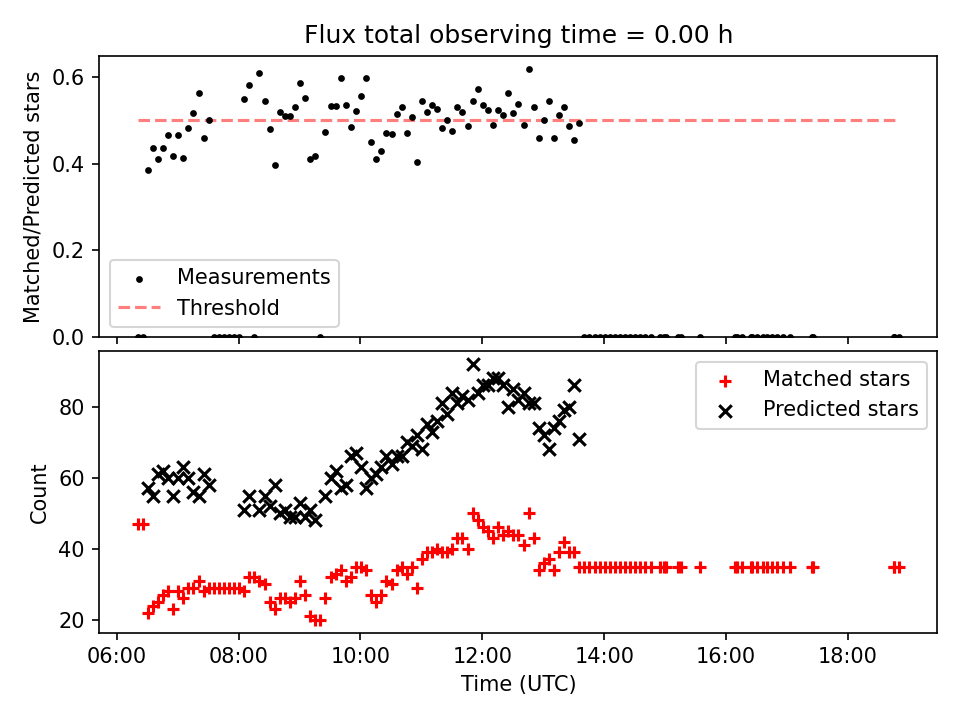 Flux total observing time = 0.00 h

Matched/Predicted stars

0.6
0.4
0.2
0.0

Measurements
Threshold

Count

80
60
40
20

Matched stars
Predicted stars

06:00
08:00
10:00
12:00
14:00
16:00
18:00

Time (UTC)